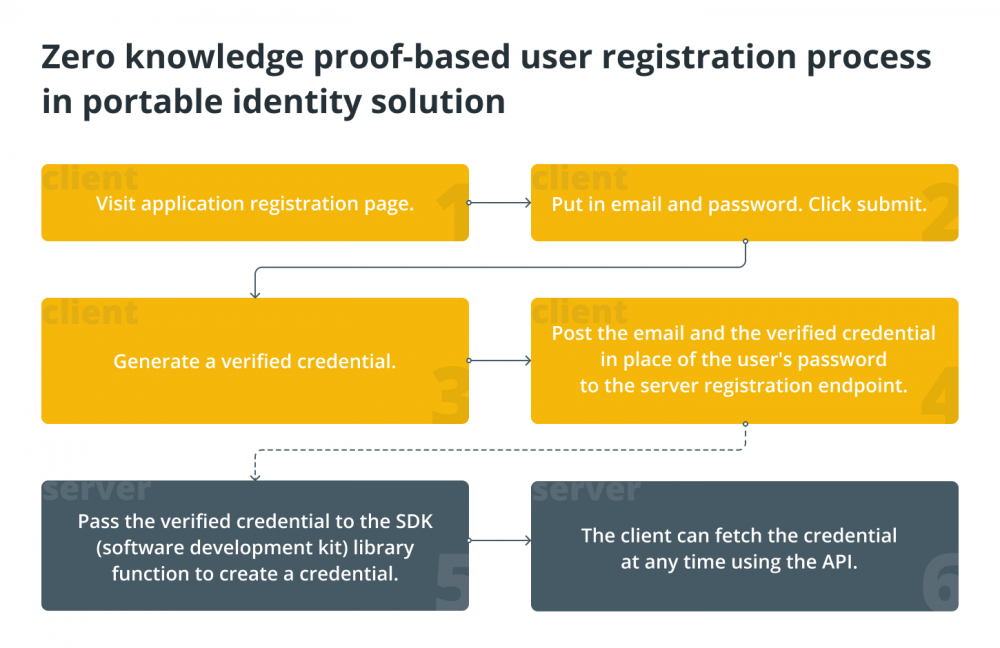 Zero knowledge proof-based user registration process in portable identity solution

client
Visit application registration page.
1

client
Put in email and password. Click submit.
2

client
Generate a verified credential.
3

client
Post the email and the verified credential in place of the user's password to the server registration endpoint.
4

server
Pass the verified credential to the SDK (software development kit) library function to create a credential.
5

server
The client can fetch the credential at any time using the API.
6